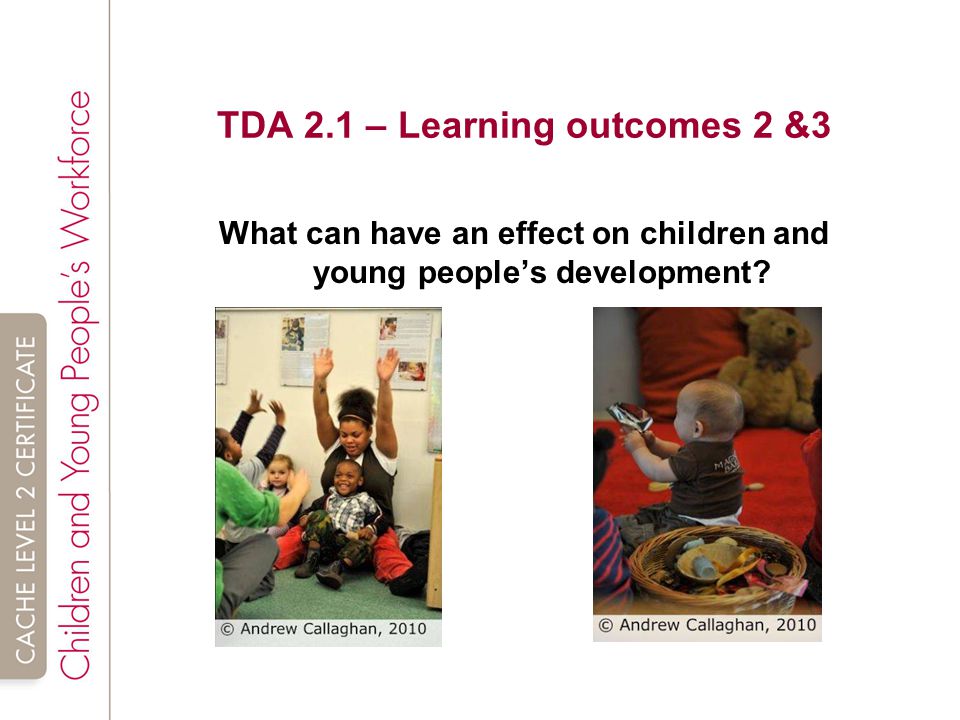 CACHE LEVEL 2 CERTIFICATE
Children and Young People's Workforce

TDA 2.1 – Learning outcomes 2 &3

What can have an effect on children and young people's development?

© Andrew Callaghan, 2010

© Andrew Callaghan, 2010